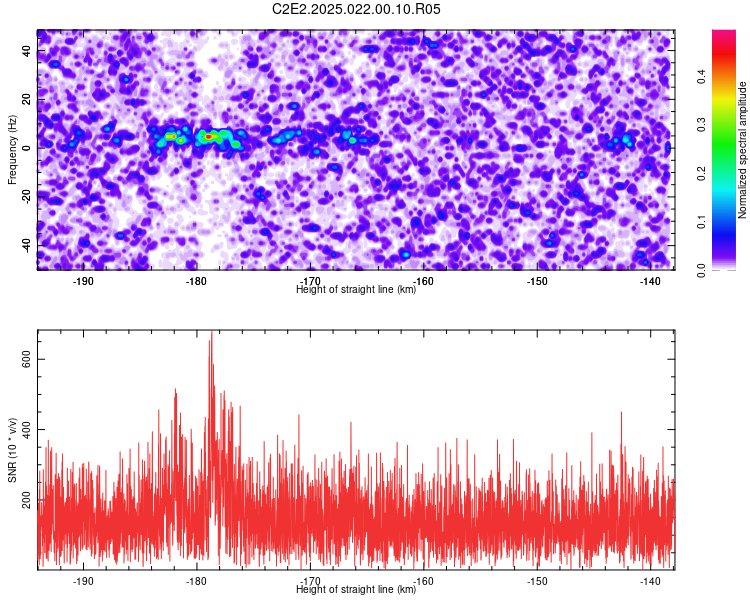 C2E2.2025.022.00.10.R05

Frequency (Hz)
40
20
0
-20
-40
-190
-180
-170
-160
-150
-140
Height of straight line (km)

Normalized spectral amplitude
0.0
0.1
0.2
0.3
0.4

SNR (10 * v/v)
600
400
200
-190
-180
-170
-160
-150
-140
Height of straight line (km)